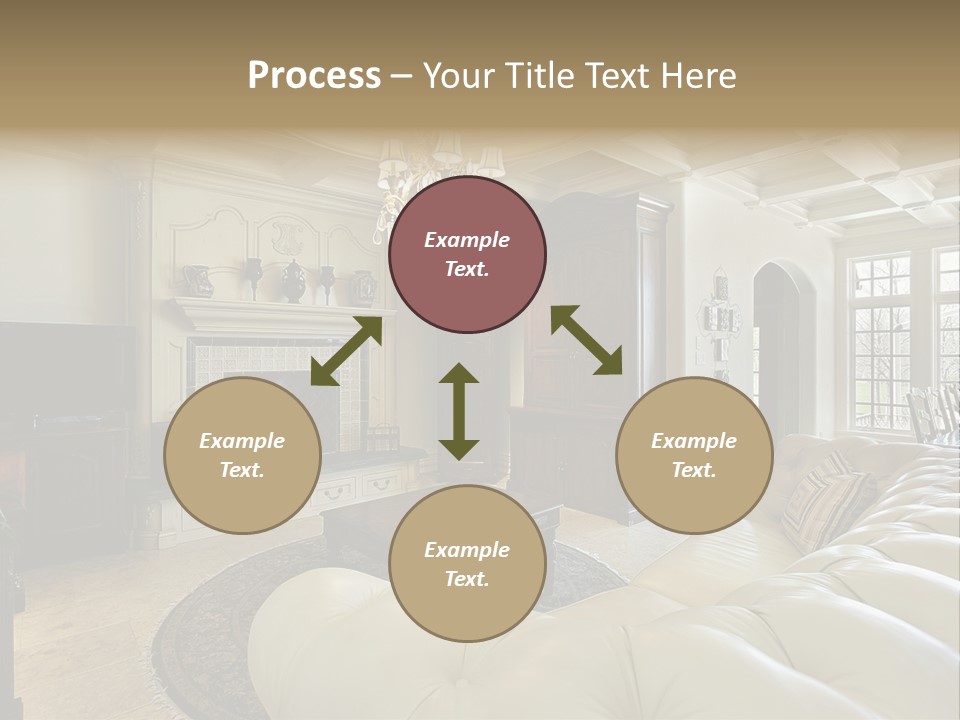 Process – Your Title Text Here

Example Text.

Example Text.

Example Text.

Example Text.